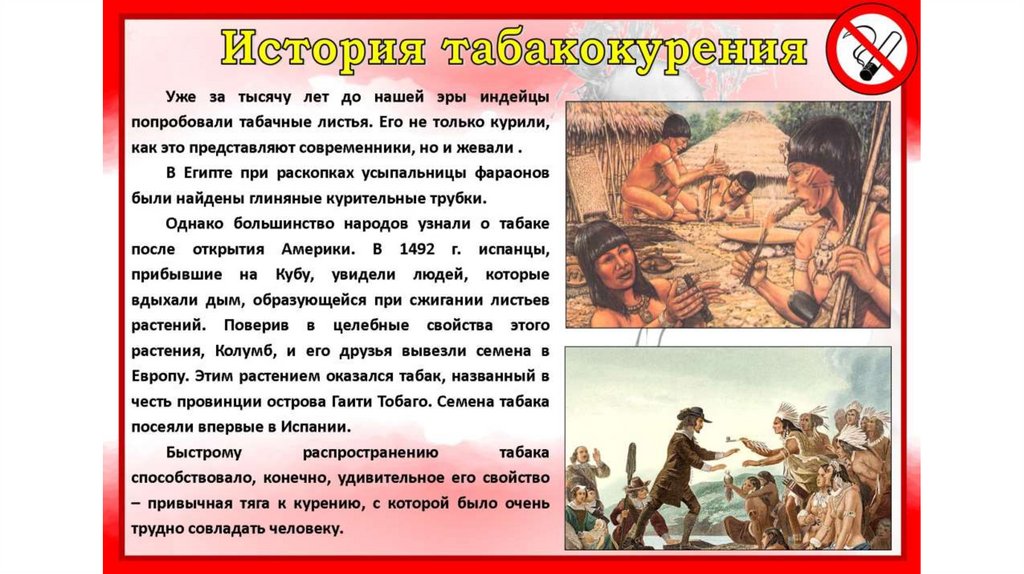 История табакокурения

Уже за тысячу лет до нашей эры индейцы попробовали табачные листья. Его не только курили, как это представляют современники, но и жевали .

В Египте при раскопках усыпальницы фараонов были найдены глиняные курительные трубки.

Однако большинство народов узнали о табаке после открытия Америки. В 1492 г. испанцы, прибывшие на Кубу, увидели людей, которые вдыхали дым, образующейся при сжигании листьев растений. Поверив в целебные свойства этого растения, Колумб, и его друзья вывезли семена в Европу. Этим растением оказался табак, названный в честь провинции острова Гаити Тобаго. Семена табака посеяли впервые в Испании.

Быстрому распространению табака способствовало, конечно, удивительное его свойство – привычная тяга к курению, с которой было очень трудно совладать человеку.